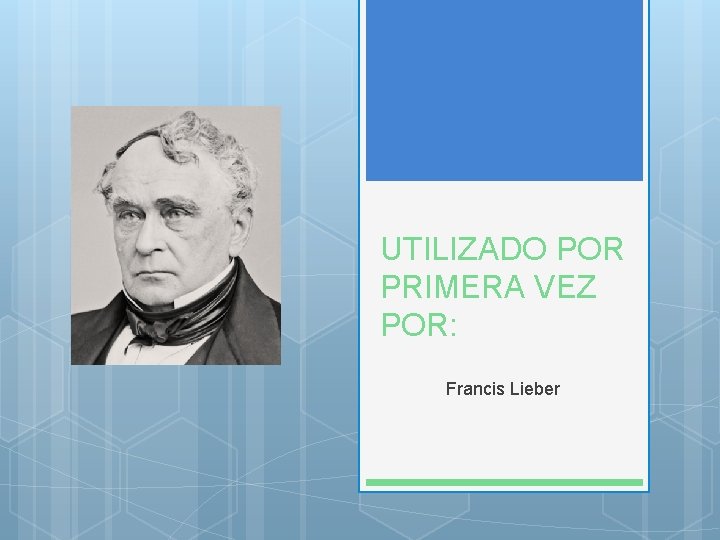 UTILIZADO POR PRIMERA VEZ POR:

Francis Lieber